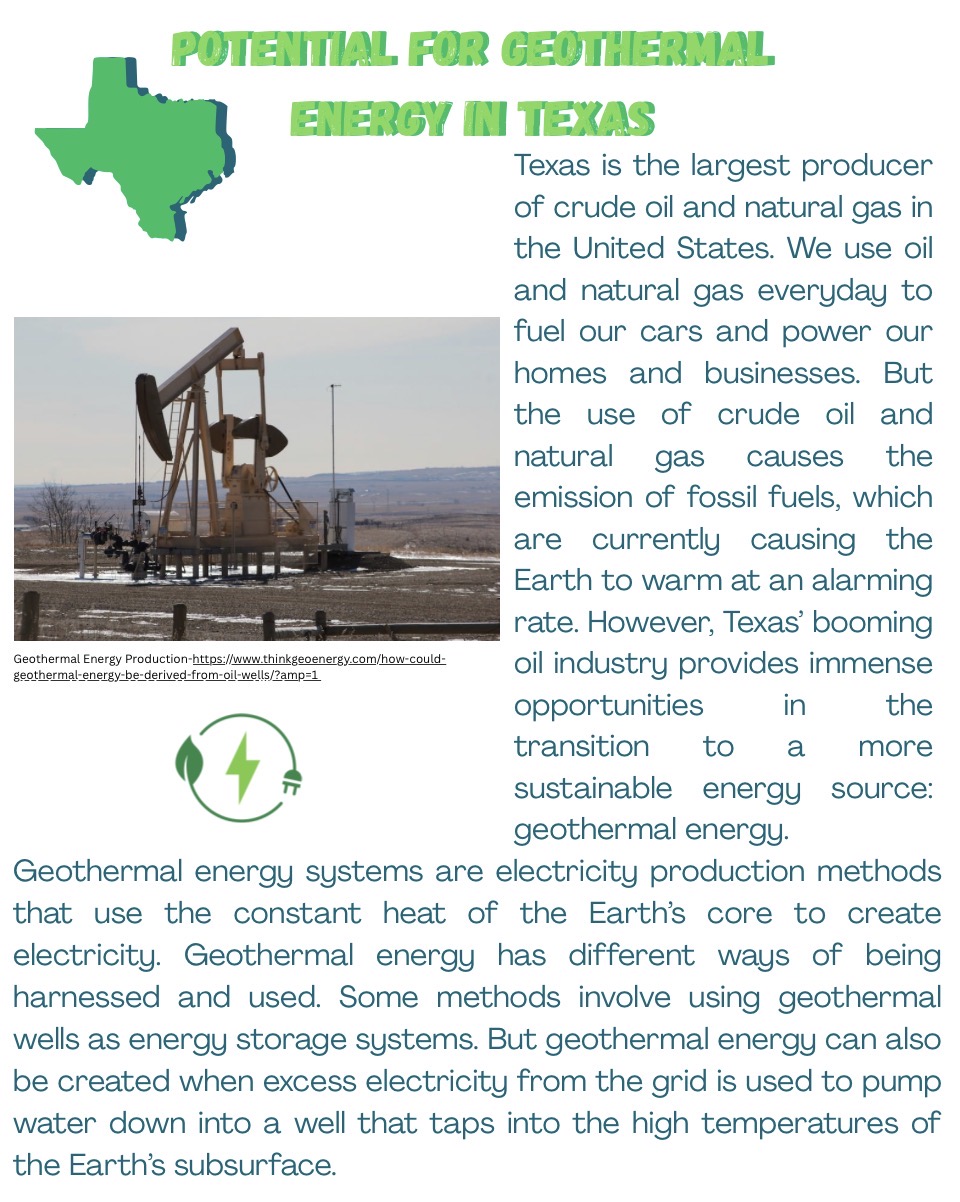 POTENTIAL FOR GEOTHERMAL ENERGY IN TEXAS

Texas is the largest producer of crude oil and natural gas in the United States. We use oil and natural gas everyday to fuel our cars and power our homes and businesses. But the use of crude oil and natural gas causes the emission of fossil fuels, which are currently causing the Earth to warm at an alarming rate. However, Texas' booming oil industry provides immense opportunities in the transition to a more sustainable energy source: geothermal energy.

Geothermal Energy Production-https://www.thinkgeoenergy.com/how-could-geothermal-energy-be-derived-from-oil-wells/?amp=1

Geothermal energy systems are electricity production methods that use the constant heat of the Earth's core to create electricity. Geothermal energy has different ways of being harnessed and used. Some methods involve using geothermal wells as energy storage systems. But geothermal energy can also be created when excess electricity from the grid is used to pump water down into a well that taps into the high temperatures of the Earth's subsurface.